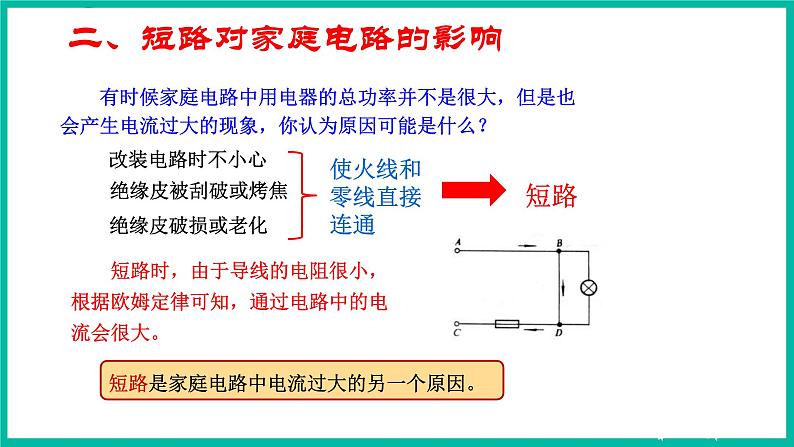 二、短路对家庭电路的影响

有时候家庭电路中用电器的总功率并不是很大，但是也会产生电流过大的现象，你认为原因可能是什么？

改装电路时不小心
绝缘皮被刮破或烤焦
绝缘皮破损或老化

使火线和零线直接连通

短路

A
B
C
D

短路时，由于导线的电阻很小，根据欧姆定律可知，通过电路中的电流会很大。

短路是家庭电路中电流过大的另一个原因。